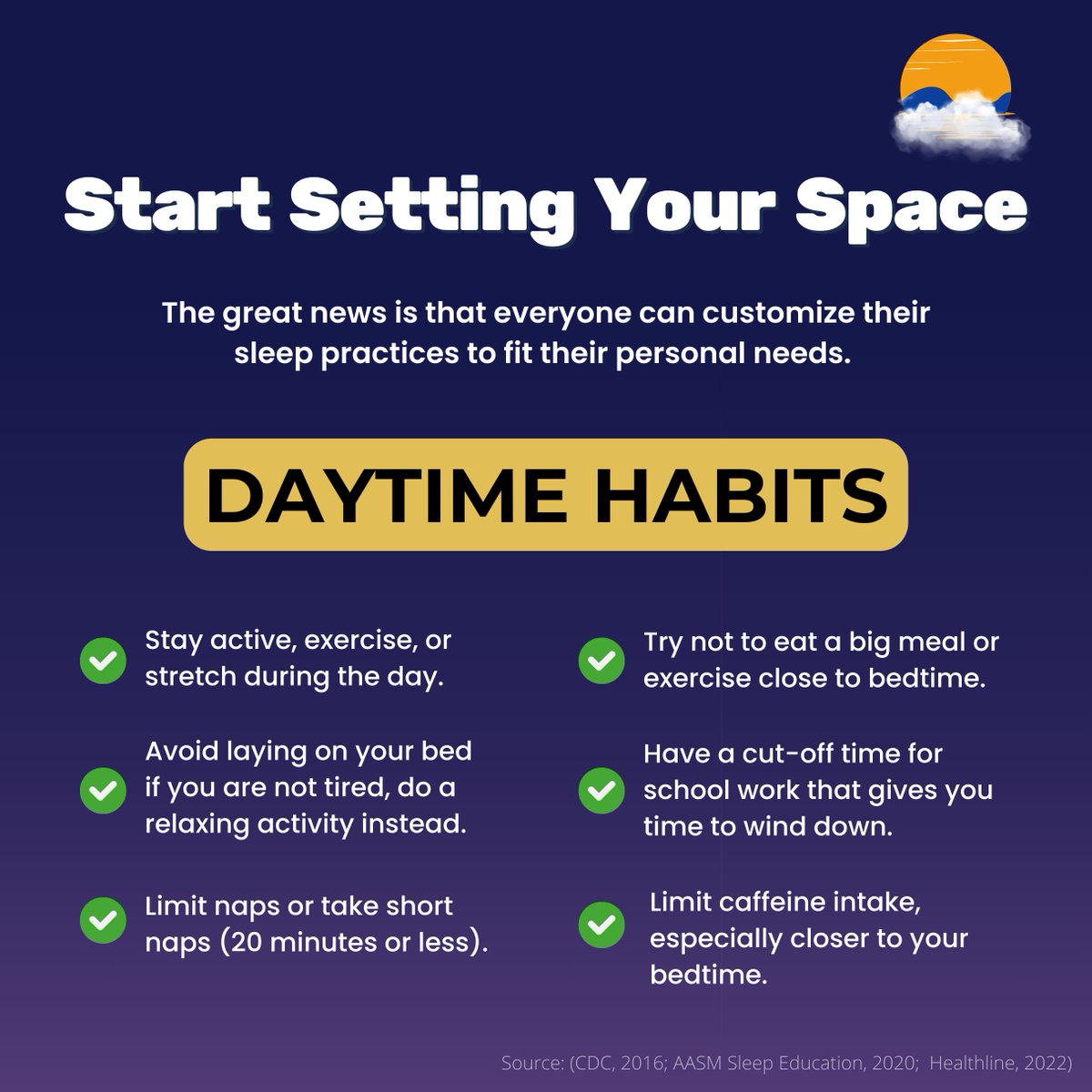 Start Setting Your Space

The great news is that everyone can customize their sleep practices to fit their personal needs.

DAYTIME HABITS

Stay active, exercise, or stretch during the day.

Avoid laying on your bed if you are not tired, do a relaxing activity instead.

Limit naps or take short naps (20 minutes or less).

Try not to eat a big meal or exercise close to bedtime.

Have a cut-off time for school work that gives you time to wind down.

Limit caffeine intake, especially closer to your bedtime.

Source: (CDC, 2016; AASM Sleep Education, 2020; Healthline, 2022)